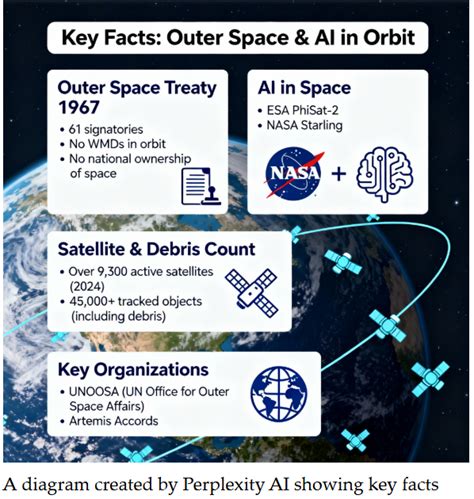 Key Facts: Outer Space & AI in Orbit

Outer Space Treaty 1967

• 61 signatories
• No WMDs in orbit
• No national ownership of space

AI in Space

• ESA PhiSat-2
• NASA Starling

NASA +

Satellite & Debris Count

• Over 9,300 active satellites (2024)
• 45,000+ tracked objects (including debris)

Key Organizations

• UNOOSA (UN Office for Outer Space Affairs)
• Artemis Accords

A diagram created by Perplexity AI showing key facts